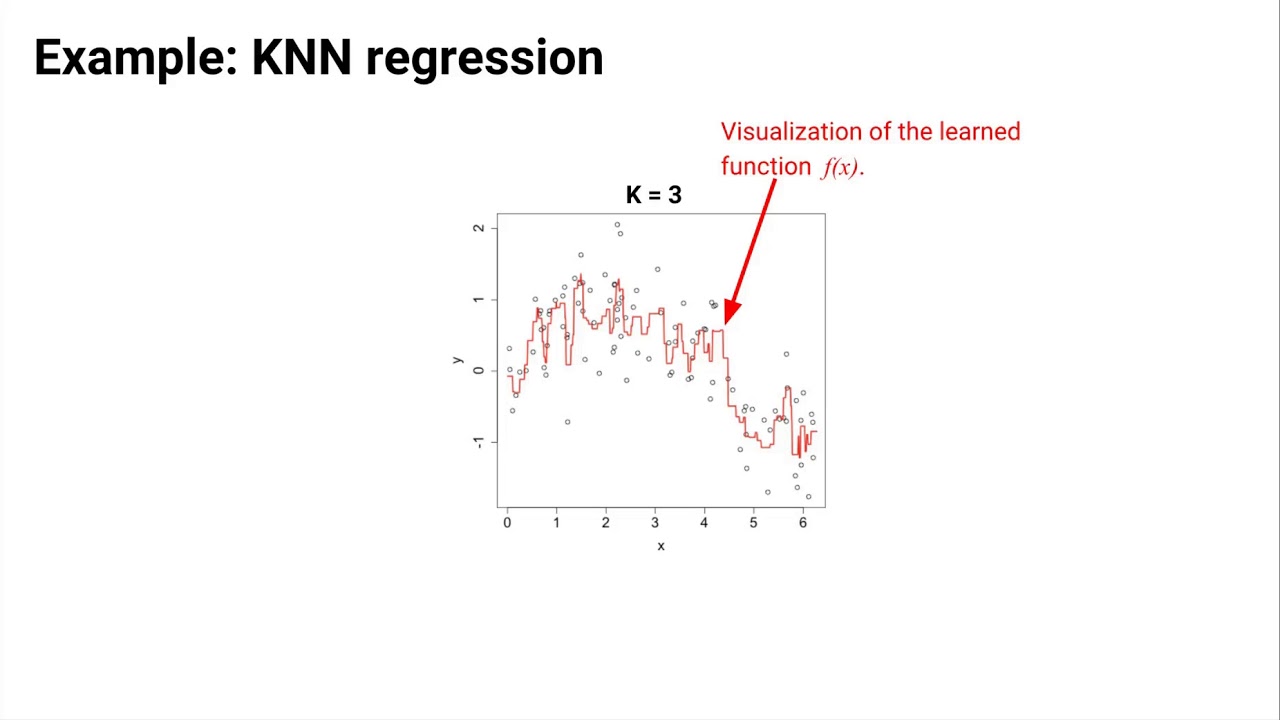 Example: KNN regression

Visualization of the learned function $f(x)$.

K = 3

2
1
0
-1
y

0 1 2 3 4 5 6
x